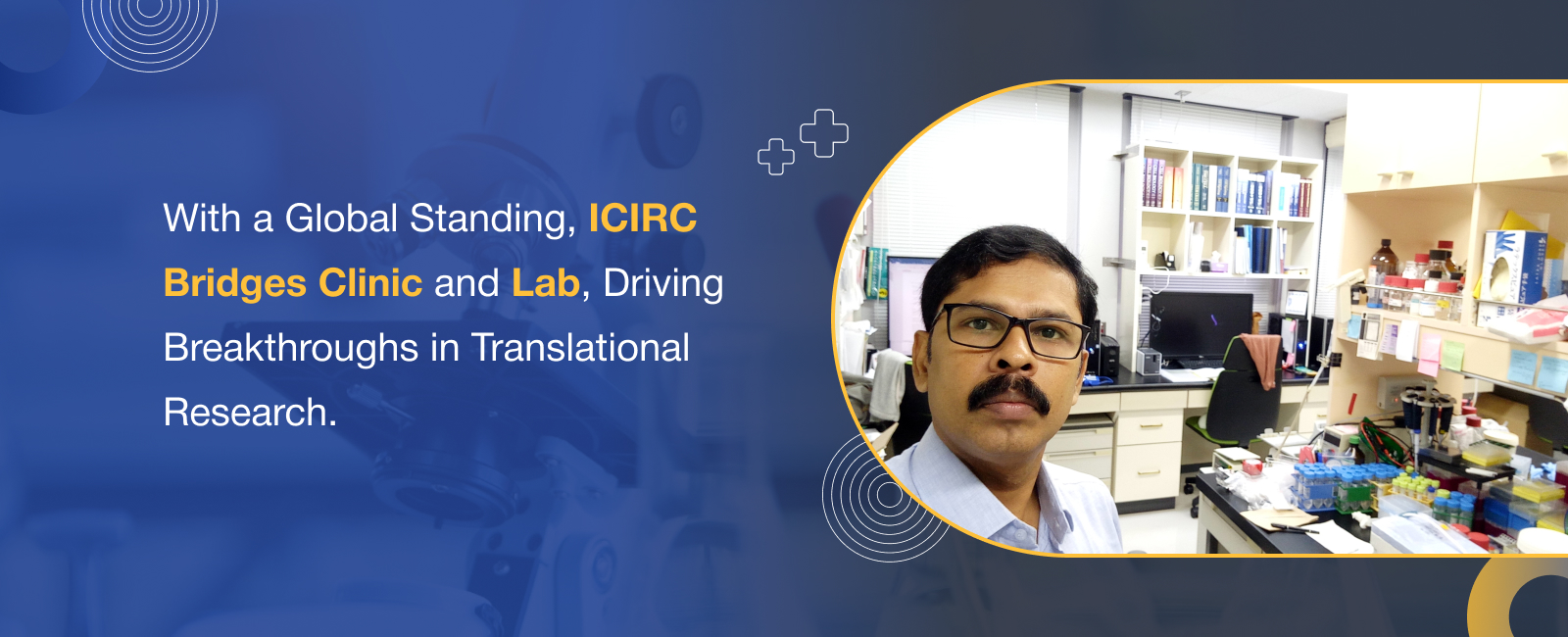 With a Global Standing, ICIRC Bridges Clinic and Lab, Driving Breakthroughs in Translational Research.